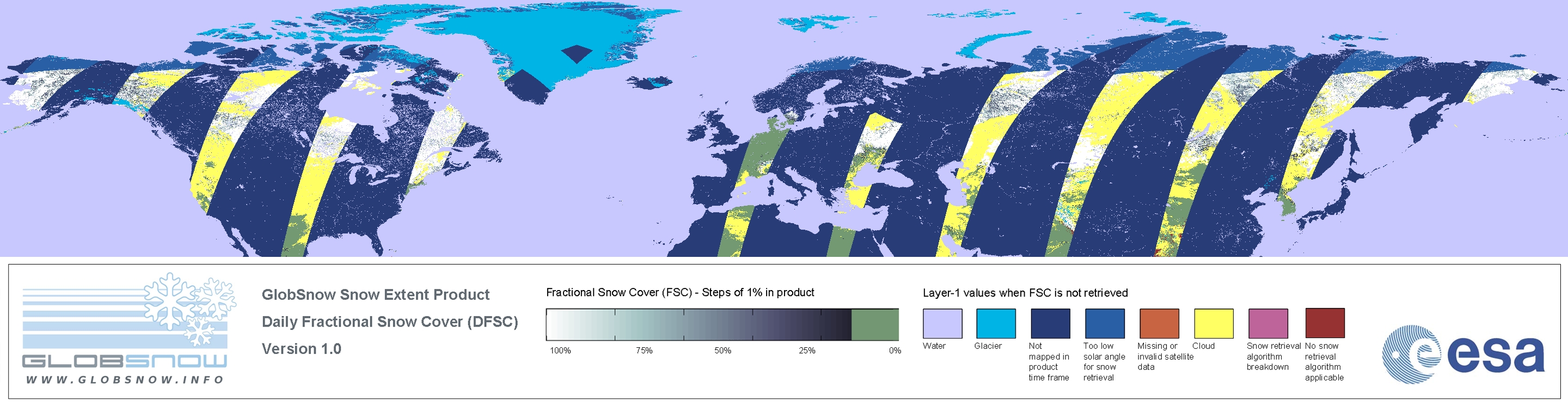 GLOBSNOW
WWW.GLOBSNOW.INFO

GlobSnow Snow Extent Product
Daily Fractional Snow Cover (DFSC)
Version 1.0

Fractional Snow Cover (FSC) - Steps of 1% in product
100% 75% 50% 25% 0%

Layer-1 values when FSC is not retrieved
Water
Glacier
Not mapped in product time frame
Too low solar angle for snow retrieval
Missing or invalid satellite data
Cloud
Snow retrieval algorithm breakdown
No snow retrieval algorithm applicable

esa